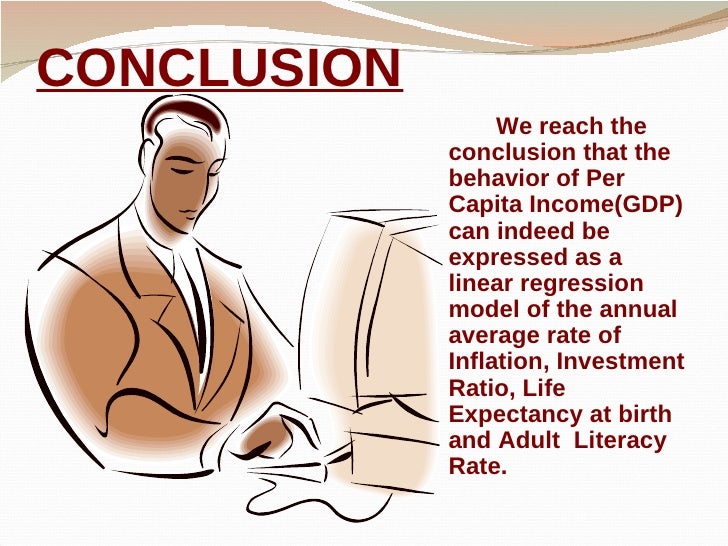 CONCLUSION

We reach the conclusion that the behavior of Per Capita Income(GDP) can indeed be expressed as a linear regression model of the annual average rate of Inflation, Investment Ratio, Life Expectancy at birth and Adult Literacy Rate.